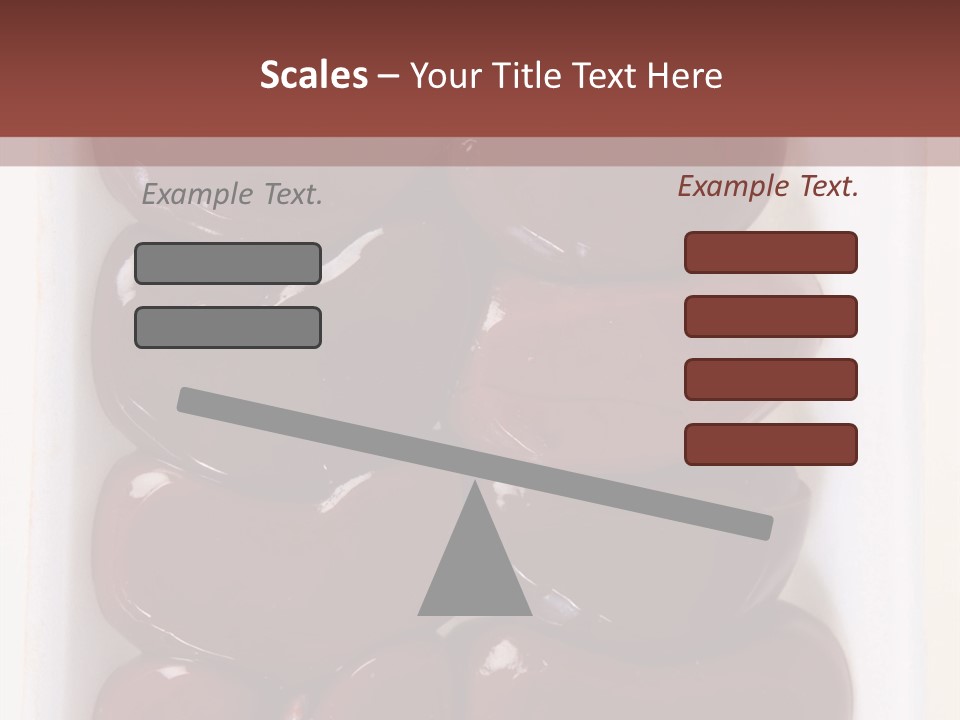 Scales – Your Title Text Here

Example Text.

Example Text.